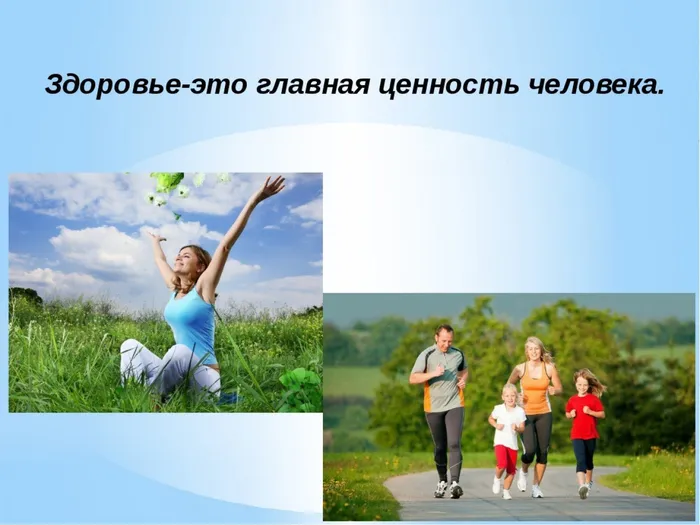 Здоровье-это главная ценность человека.